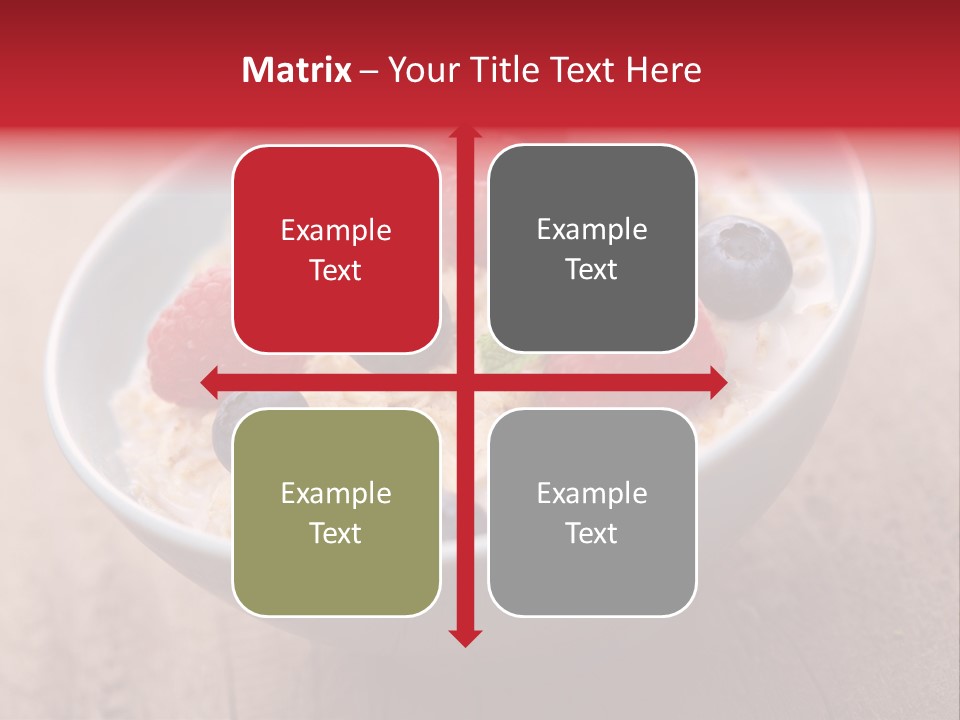 Matrix – Your Title Text Here

Example Text

Example Text

Example Text

Example Text